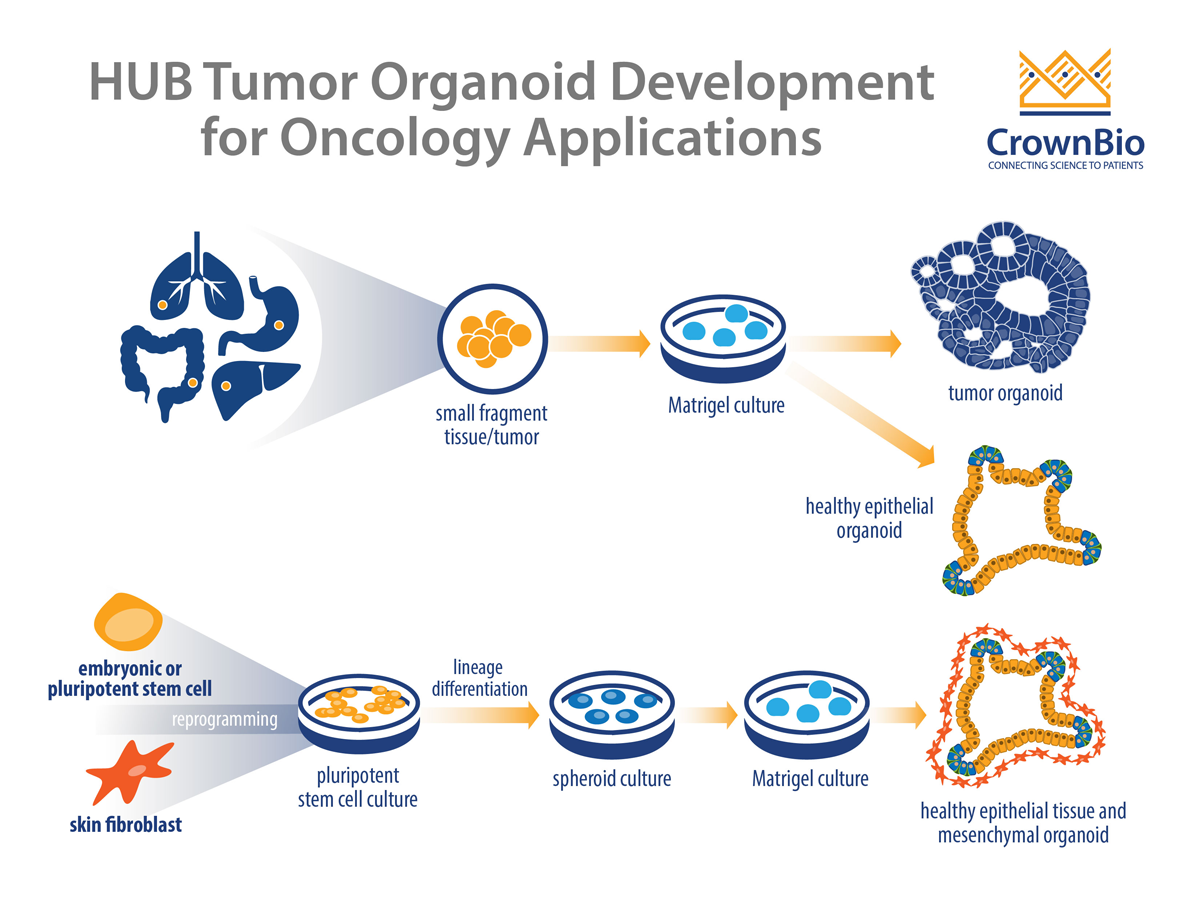 HUB Tumor Organoid Development for Oncology Applications

CrownBio
CONNECTING SCIENCE TO PATIENTS

small fragment tissue/tumor

Matrigel culture

tumor organoid

healthy epithelial organoid

embryonic or pluripotent stem cell

reprogramming

skin fibroblast

pluripotent stem cell culture

lineage differentiation

spheroid culture

Matrigel culture

healthy epithelial tissue and mesenchymal organoid